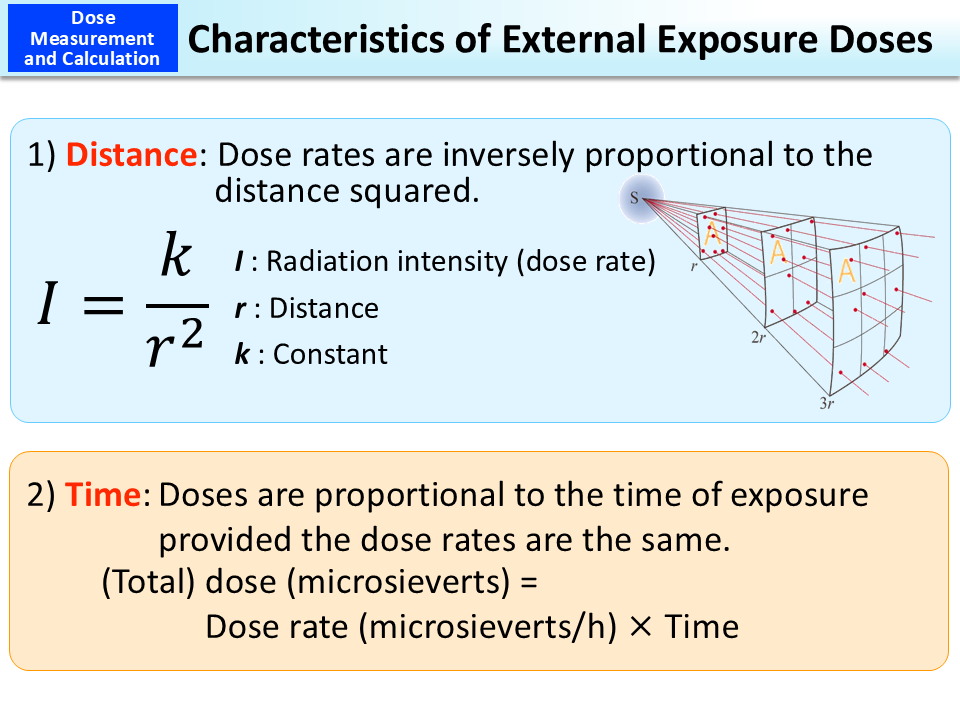 Dose Measurement and Calculation

Characteristics of External Exposure Doses

1) Distance: Dose rates are inversely proportional to the distance squared.

$I = \frac{k}{r^2}$

I : Radiation intensity (dose rate)
r : Distance
k : Constant

S
A
A
A
r
2r
3r

2) Time: Doses are proportional to the time of exposure provided the dose rates are the same.
(Total) dose (microsieverts) =
Dose rate (microsieverts/h) × Time